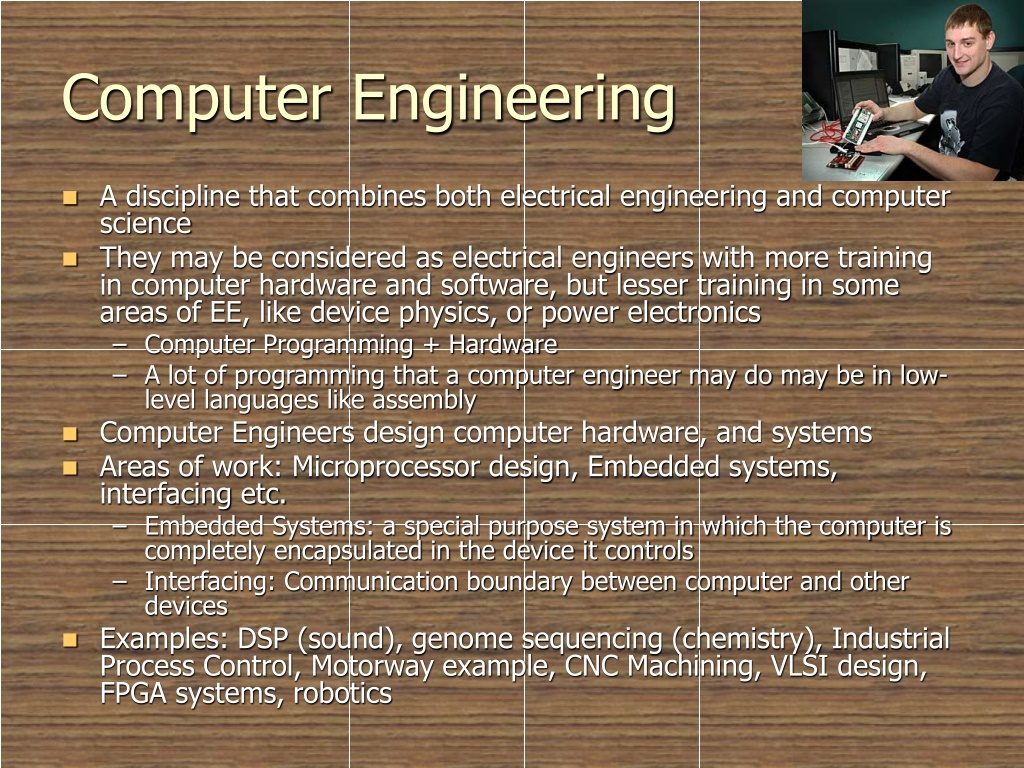 Computer Engineering

- A discipline that combines both electrical engineering and computer science
- They may be considered as electrical engineers with more training in computer hardware and software, but lesser training in some areas of EE, like device physics, or power electronics
  – Computer Programming + Hardware
  – A lot of programming that a computer engineer may do may be in low-level languages like assembly
- Computer Engineers design computer hardware, and systems
- Areas of work: Microprocessor design, Embedded systems, interfacing etc.
  – Embedded Systems: a special purpose system in which the computer is completely encapsulated in the device it controls
  – Interfacing: Communication boundary between computer and other devices
- Examples: DSP (sound), genome sequencing (chemistry), Industrial Process Control, Motorway example, CNC Machining, VLSI design, FPGA systems, robotics